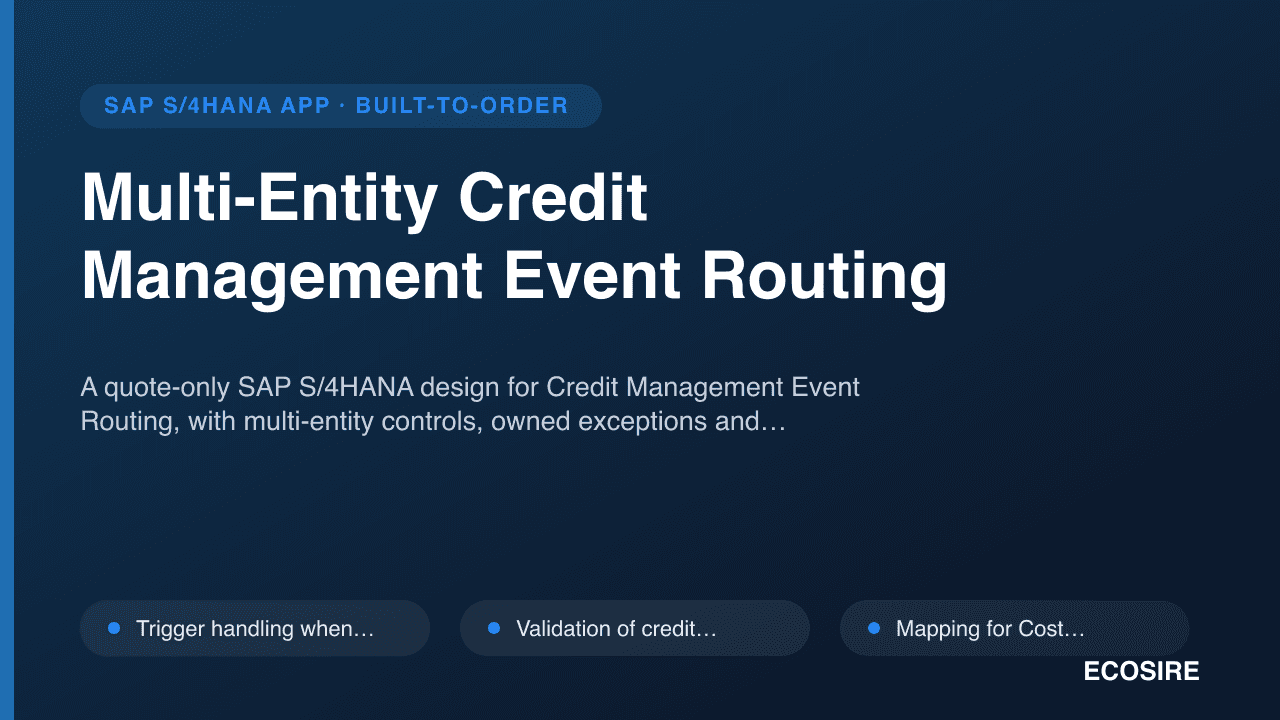 SAP S/4HANA APP · BUILT-TO-ORDER

Multi-Entity Credit Management Event Routing

A quote-only SAP S/4HANA design for Credit Management Event Routing, with multi-entity controls, owned exceptions and…

Trigger handling when…

Validation of credit…

Mapping for Cost…

ECOSIRE